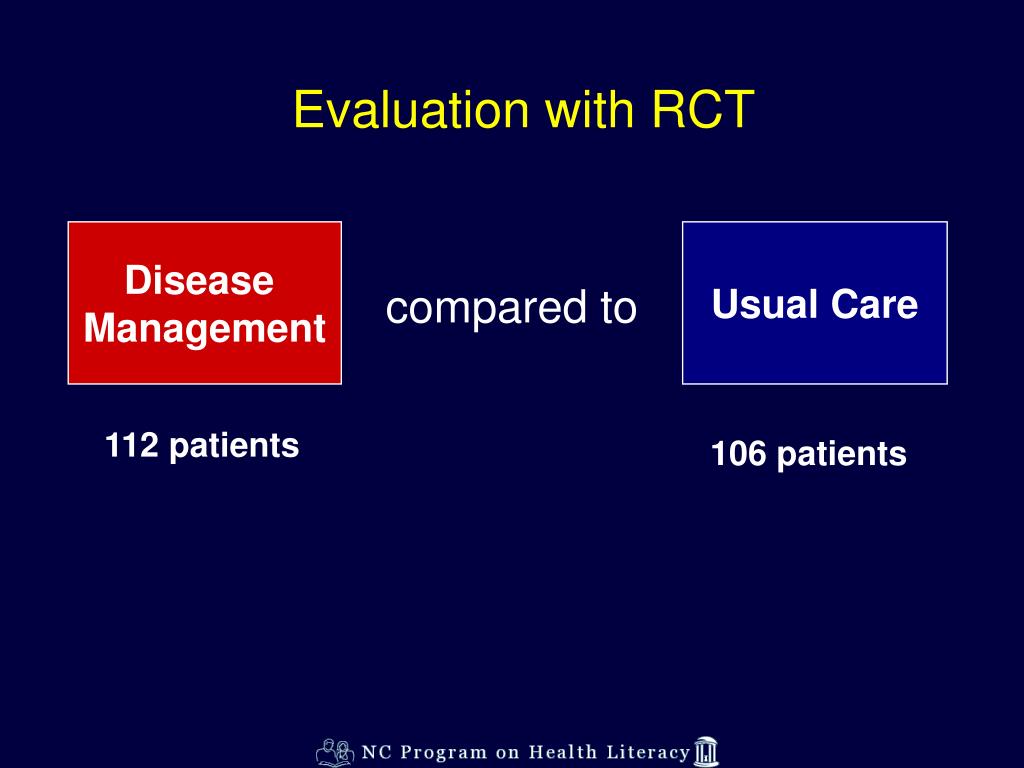 Evaluation with RCT

Disease Management

compared to

Usual Care

112 patients

106 patients

NC Program on Health Literacy